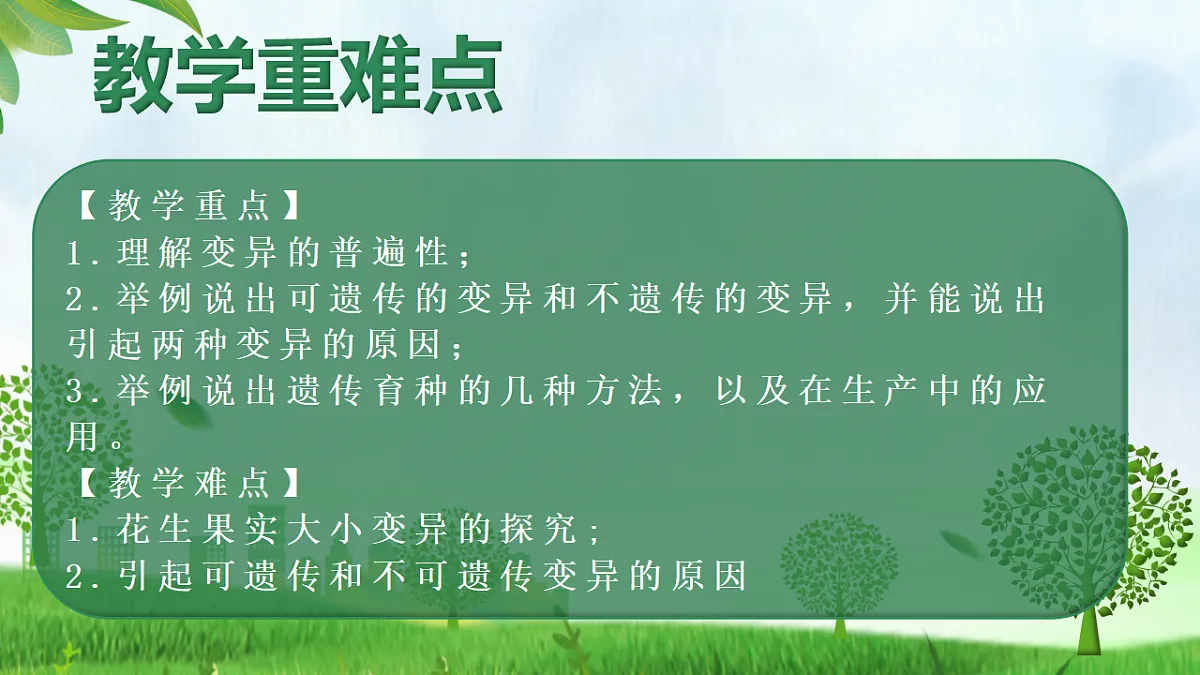 教学重难点

【教学重点】
1.理解变异的普遍性；
2.举例说出可遗传的变异和不遗传的变异，并能说出引起两种变异的原因；
3.举例说出遗传育种的几种方法，以及在生产中的应用。
【教学难点】
1.花生果实大小变异的探究；
2.引起可遗传和不可遗传变异的原因